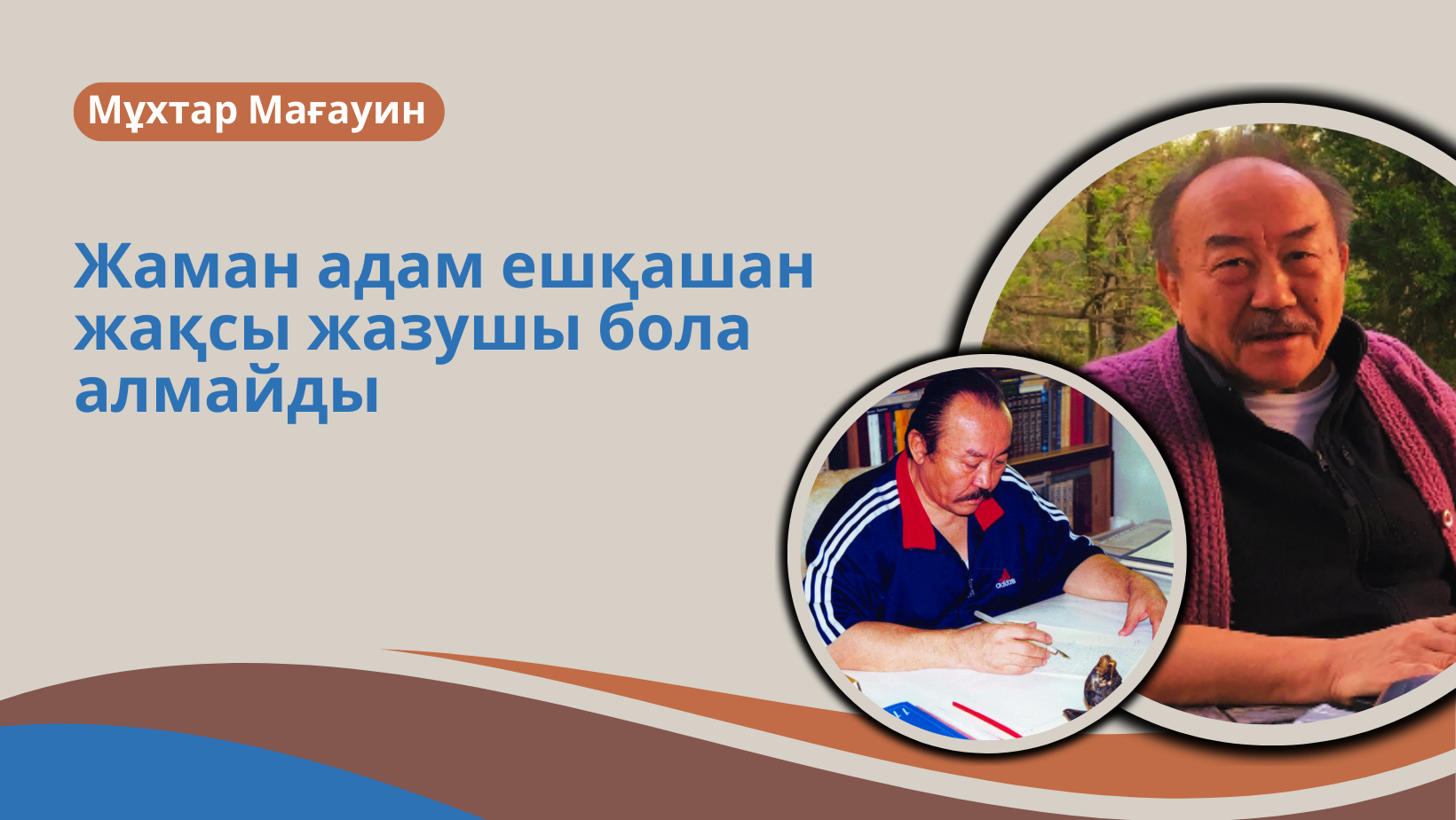 Мұхтар Мағауин

Жаман адам ешқашан жақсы жазушы бола алмайды

adidas